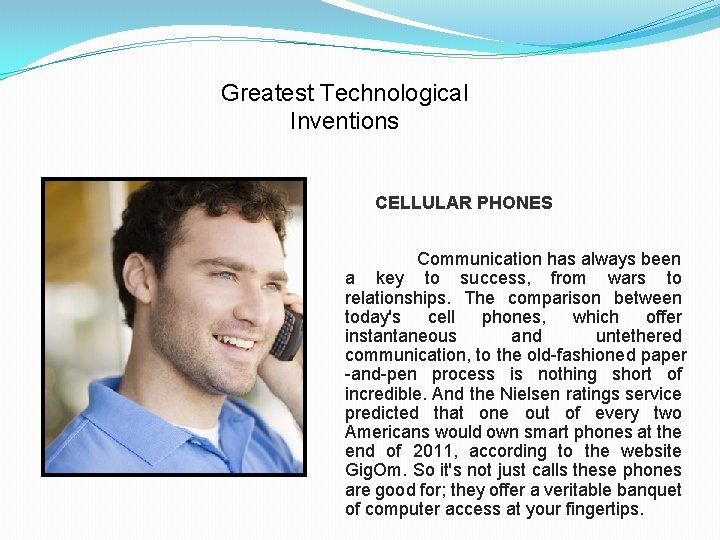 Greatest Technological Inventions

CELLULAR PHONES

Communication has always been a key to success, from wars to relationships. The comparison between today's cell phones, which offer instantaneous and untethered communication, to the old-fashioned paper -and-pen process is nothing short of incredible. And the Nielsen ratings service predicted that one out of every two Americans would own smart phones at the end of 2011, according to the website GigOm. So it's not just calls these phones are good for; they offer a veritable banquet of computer access at your fingertips.